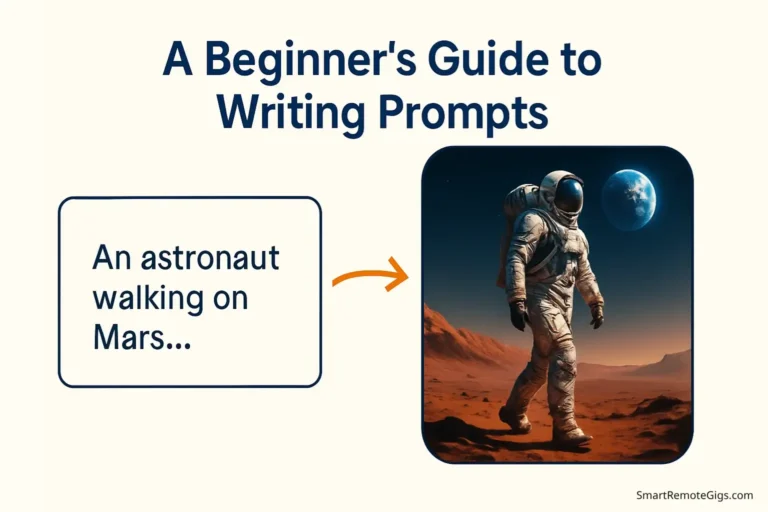 A Beginner's Guide to Writing Prompts

An astronaut walking on Mars...

SmartRemoteGigs.com